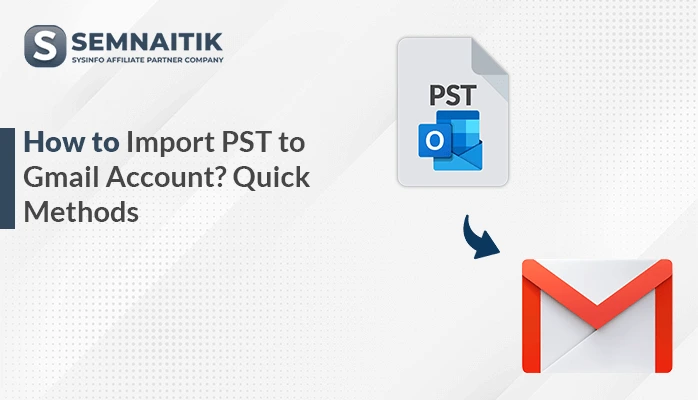 S SEMNAITIK
SYSINFO AFFILIATE PARTNER COMPANY

How to Import PST to Gmail Account? Quick Methods

PST
O